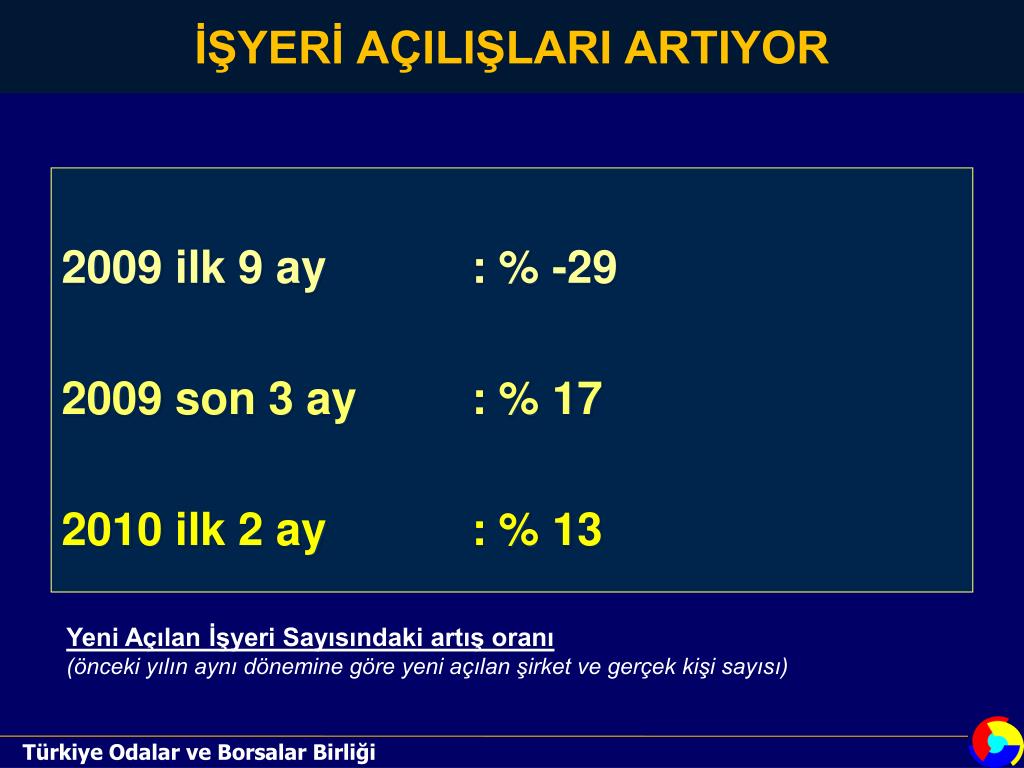 İŞYERİ AÇILIŞLARI ARTIYOR

2009 ilk 9 ay : % -29

2009 son 3 ay : % 17

2010 ilk 2 ay : % 13

Yeni Açılan İşyeri Sayısındaki artış oranı
(önceki yılın aynı dönemine göre yeni açılan şirket ve gerçek kişi sayısı)

Türkiye Odalar ve Borsalar Birliği